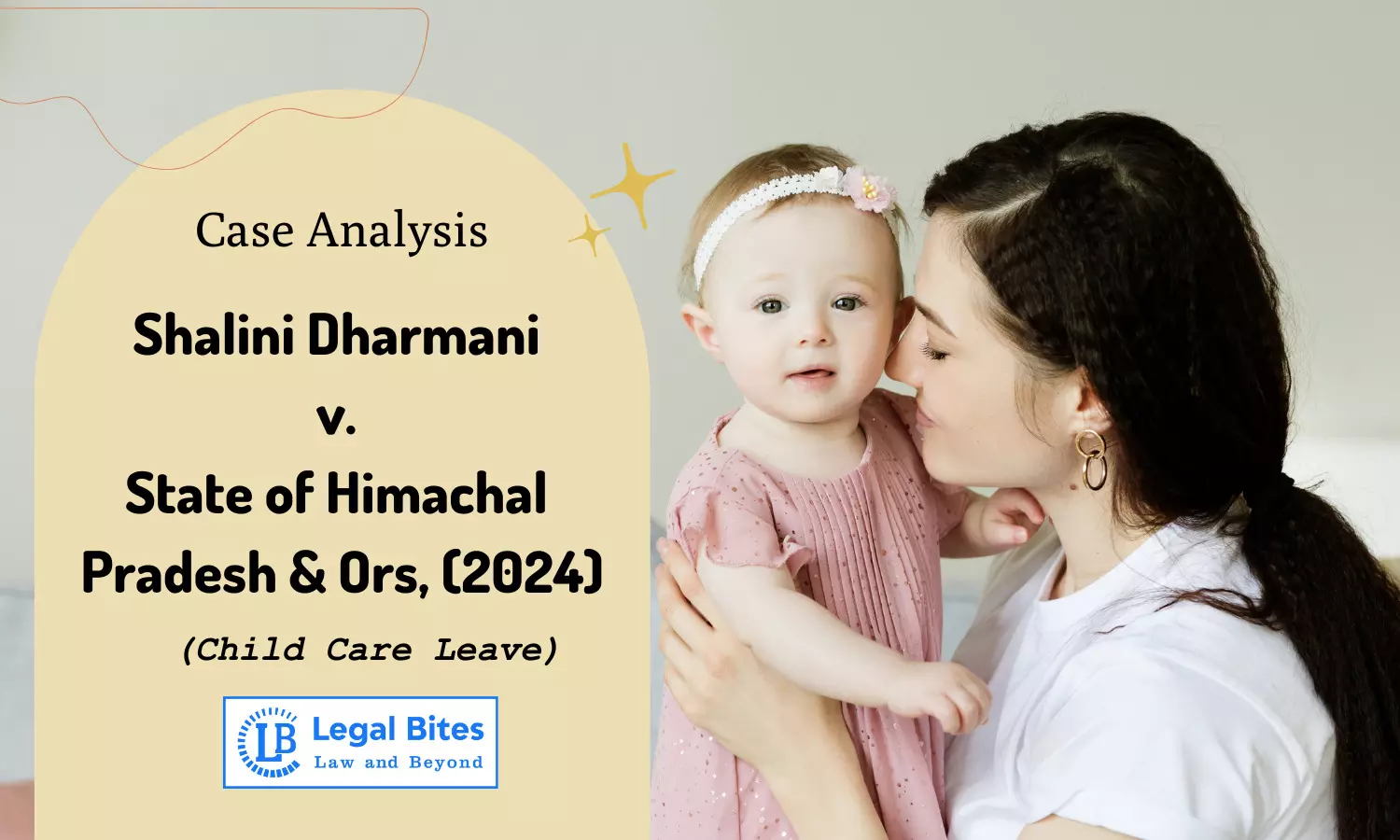 Case Analysis

Shalini Dharmani
v.
State of Himachal Pradesh & Ors, (2024)

(Child Care Leave)

LB Legal Bites
Law and Beyond